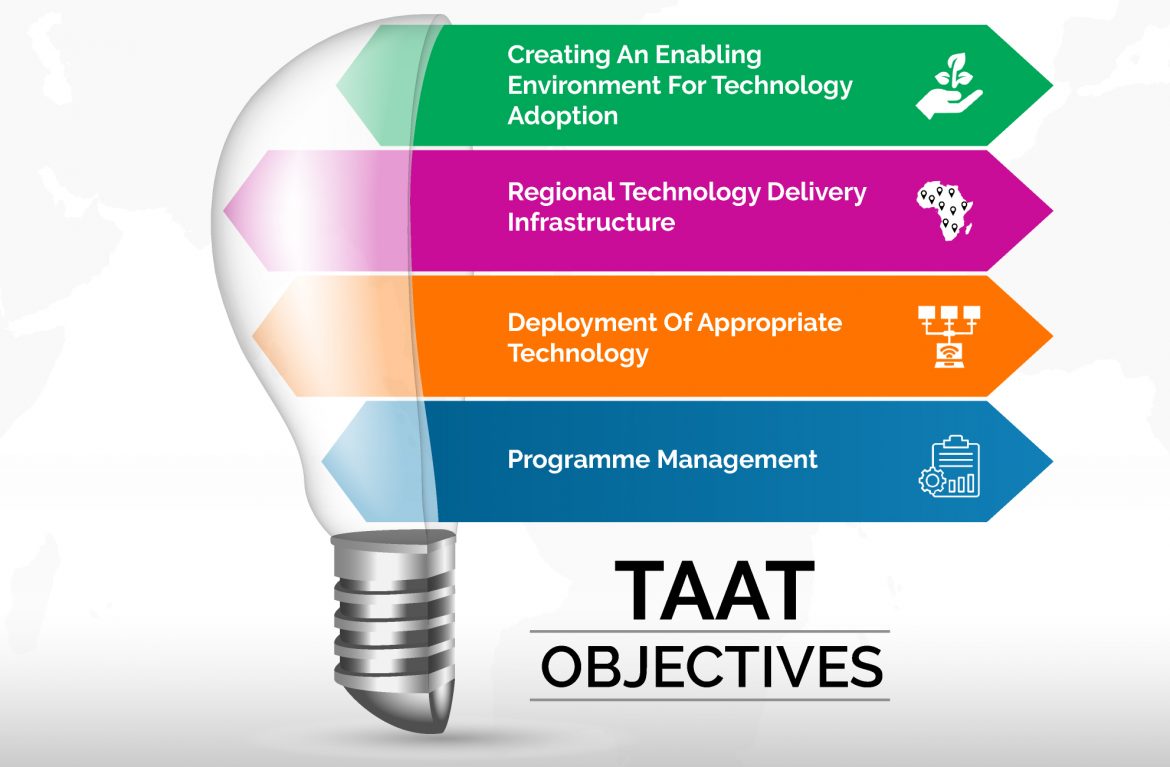 Creating An Enabling Environment For Technology Adoption

Regional Technology Delivery Infrastructure

Deployment Of Appropriate Technology

Programme Management

TAAT
OBJECTIVES